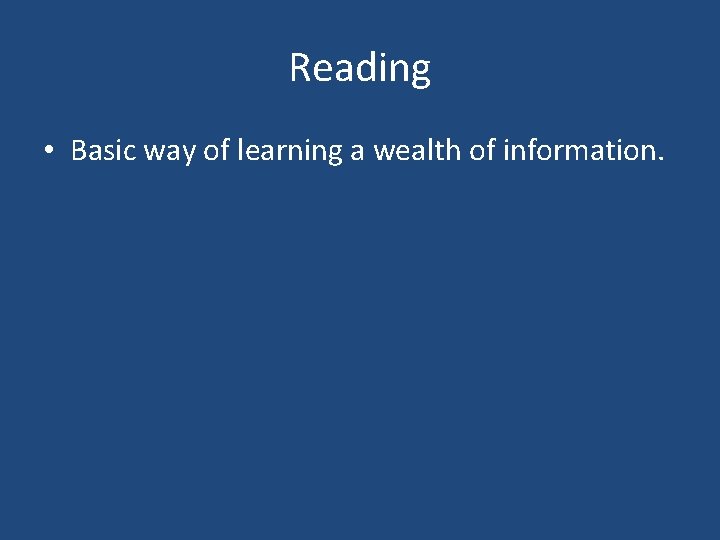 Reading

• Basic way of learning a wealth of information.